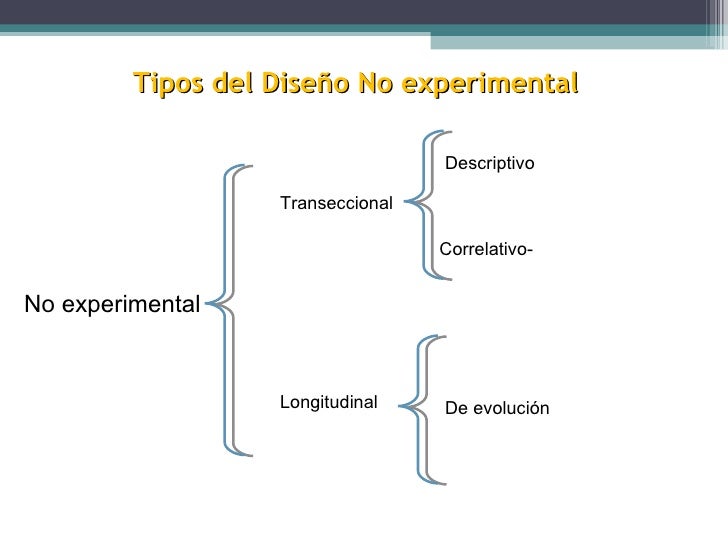 Tipos del Diseño No experimental

No experimental

Transeccional

Descriptivo

Correlativo-

Longitudinal

De evolución